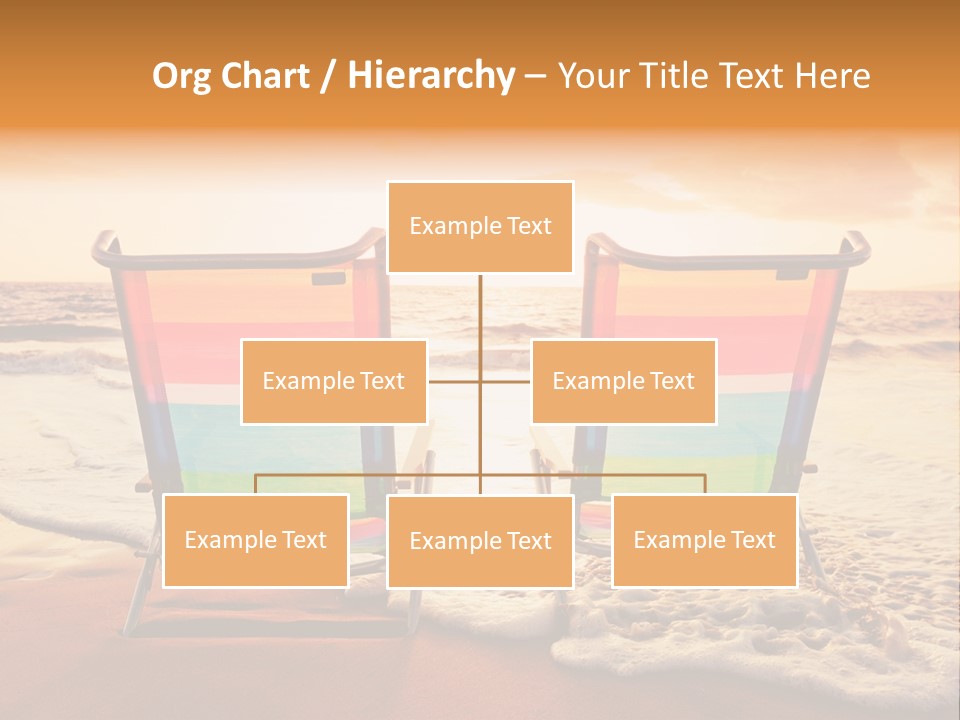 Org Chart / Hierarchy – Your Title Text Here

Example Text

Example Text

Example Text

Example Text

Example Text

Example Text